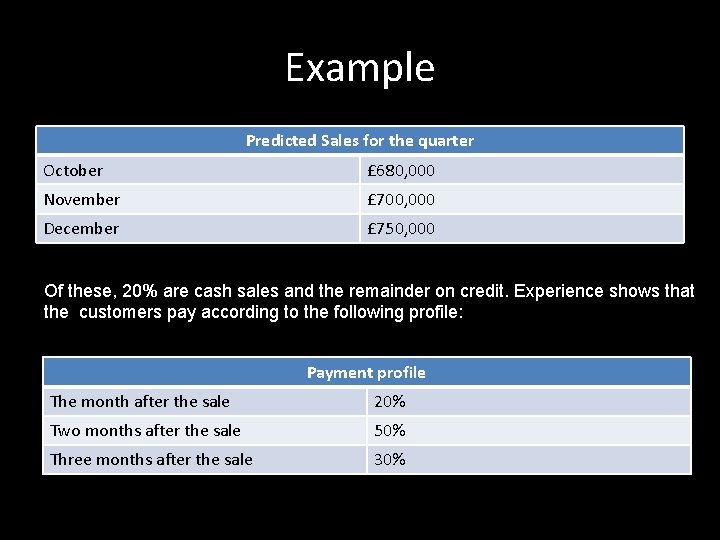 Example

| Predicted Sales for the quarter | |
|---|---|
| October | £680,000 |
| November | £700,000 |
| December | £750,000 |

Of these, 20% are cash sales and the remainder on credit. Experience shows that the customers pay according to the following profile:

| Payment profile | |
|---|---|
| The month after the sale | 20% |
| Two months after the sale | 50% |
| Three months after the sale | 30% |